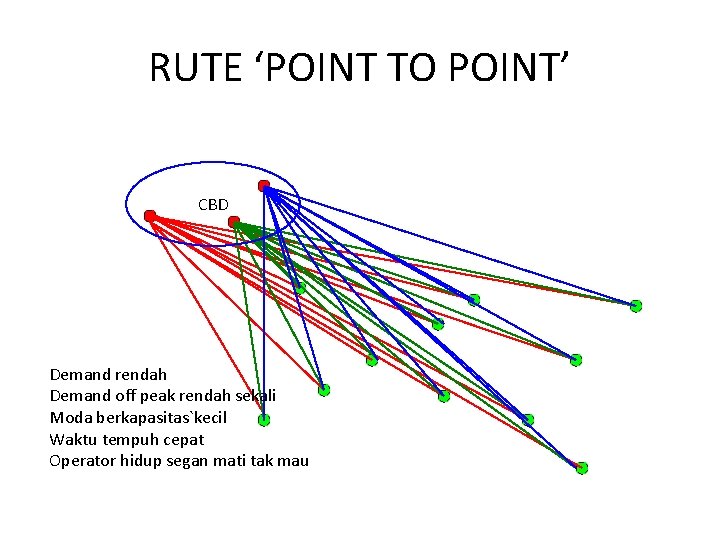 RUTE 'POINT TO POINT'

CBD

Demand rendah
Demand off peak rendah sekali
Moda berkapasitas`kecil
Waktu tempuh cepat
Operator hidup segan mati tak mau